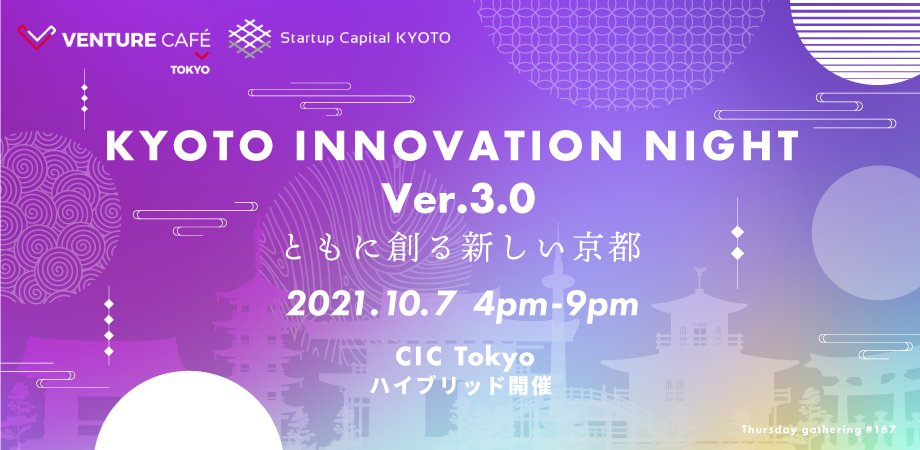 VENTURE CAFÉ
TOKYO

Startup Capital KYOTO

KYOTO INNOVATION NIGHT
Ver.3.0
ともに創る新しい京都

2021.10.7 4pm-9pm

CIC Tokyo
ハイブリッド開催

Thursday gathering #167